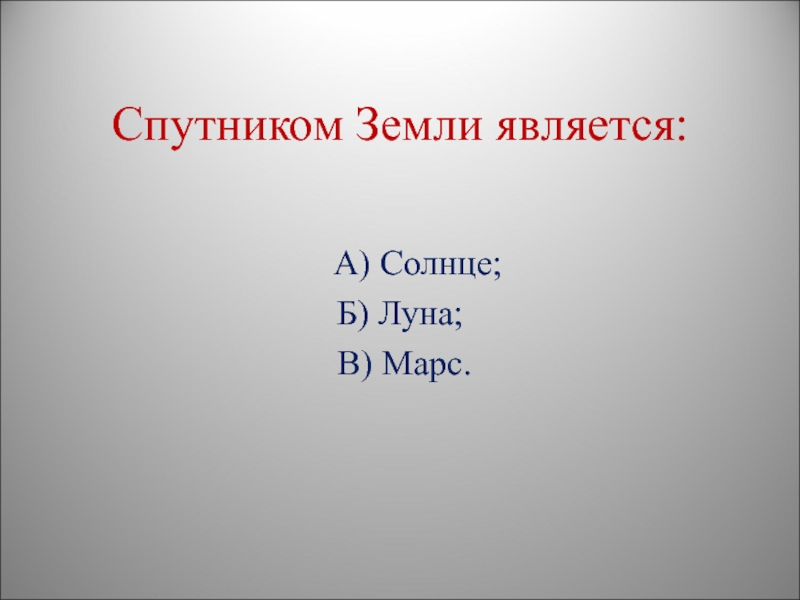 Спутником Земли является:

А) Солнце;
Б) Луна;
В) Марс.